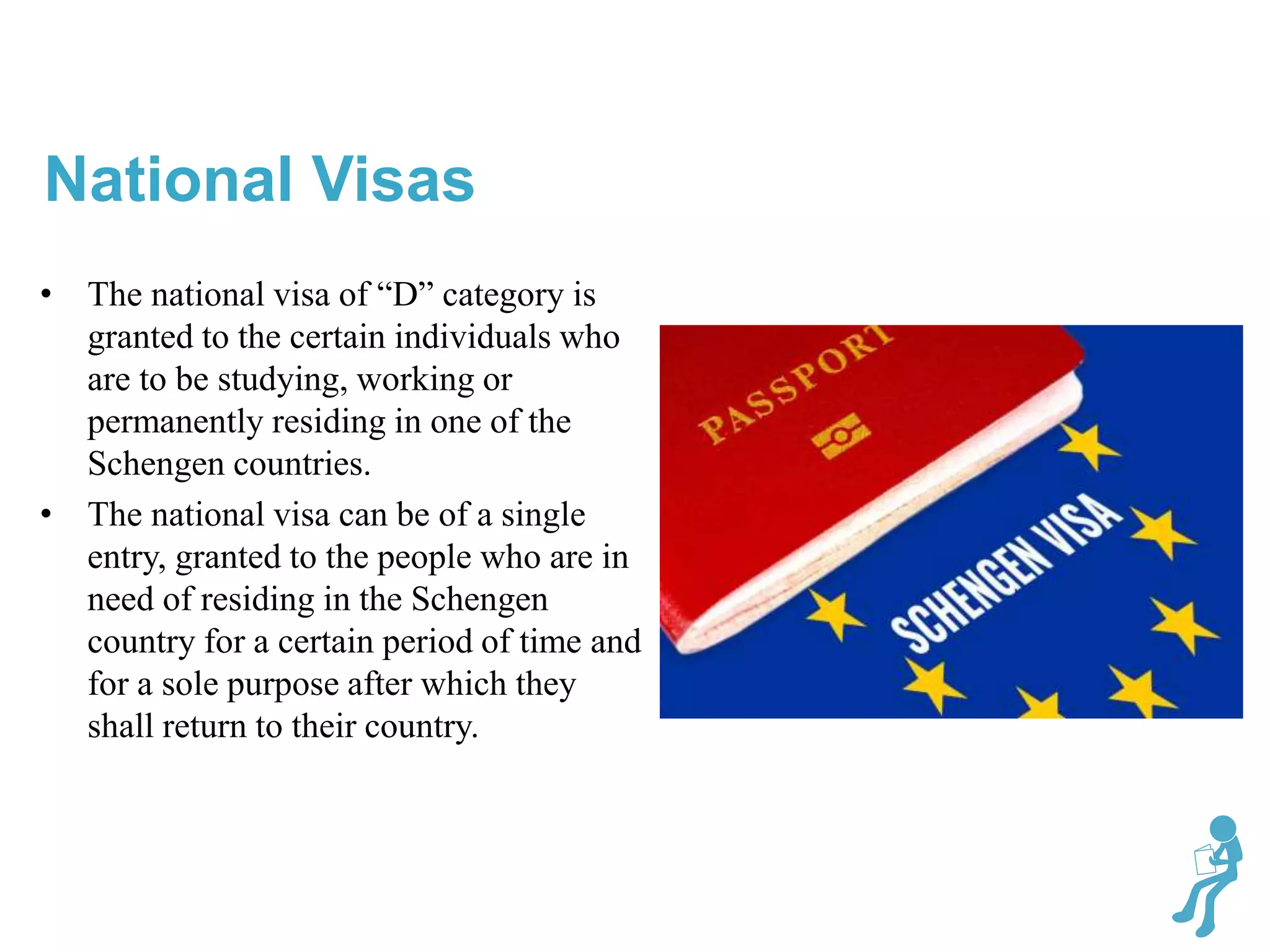 National Visas

• The national visa of “D” category is granted to the certain individuals who are to be studying, working or permanently residing in one of the Schengen countries.
• The national visa can be of a single entry, granted to the people who are in need of residing in the Schengen country for a certain period of time and for a sole purpose after which they shall return to their country.

PASSPORT

SCHENGEN VISA